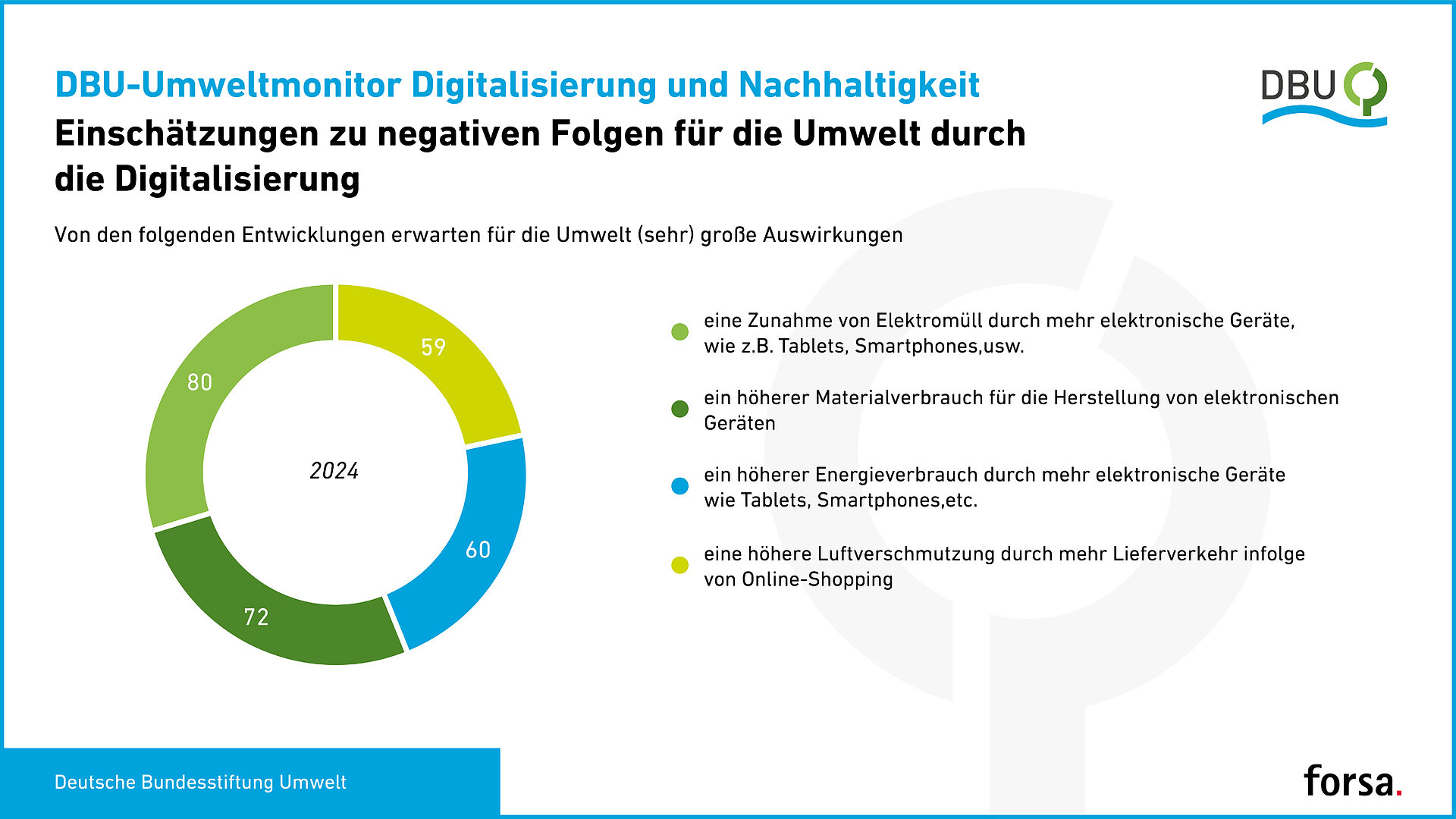 DBU-Umweltmonitor Digitalisierung und Nachhaltigkeit

DBU

Einschätzungen zu negativen Folgen für die Umwelt durch die Digitalisierung

Von den folgenden Entwicklungen erwarten für die Umwelt (sehr) große Auswirkungen

59

80

2024

60

72

eine Zunahme von Elektromüll durch mehr elektronische Geräte, wie z.B. Tablets, Smartphones,usw.

ein höherer Materialverbrauch für die Herstellung von elektronischen Geräten

ein höherer Energieverbrauch durch mehr elektronische Geräte wie Tablets, Smartphones,etc.

eine höhere Luftverschmutzung durch mehr Lieferverkehr infolge von Online-Shopping

Deutsche Bundesstiftung Umwelt

forsa.